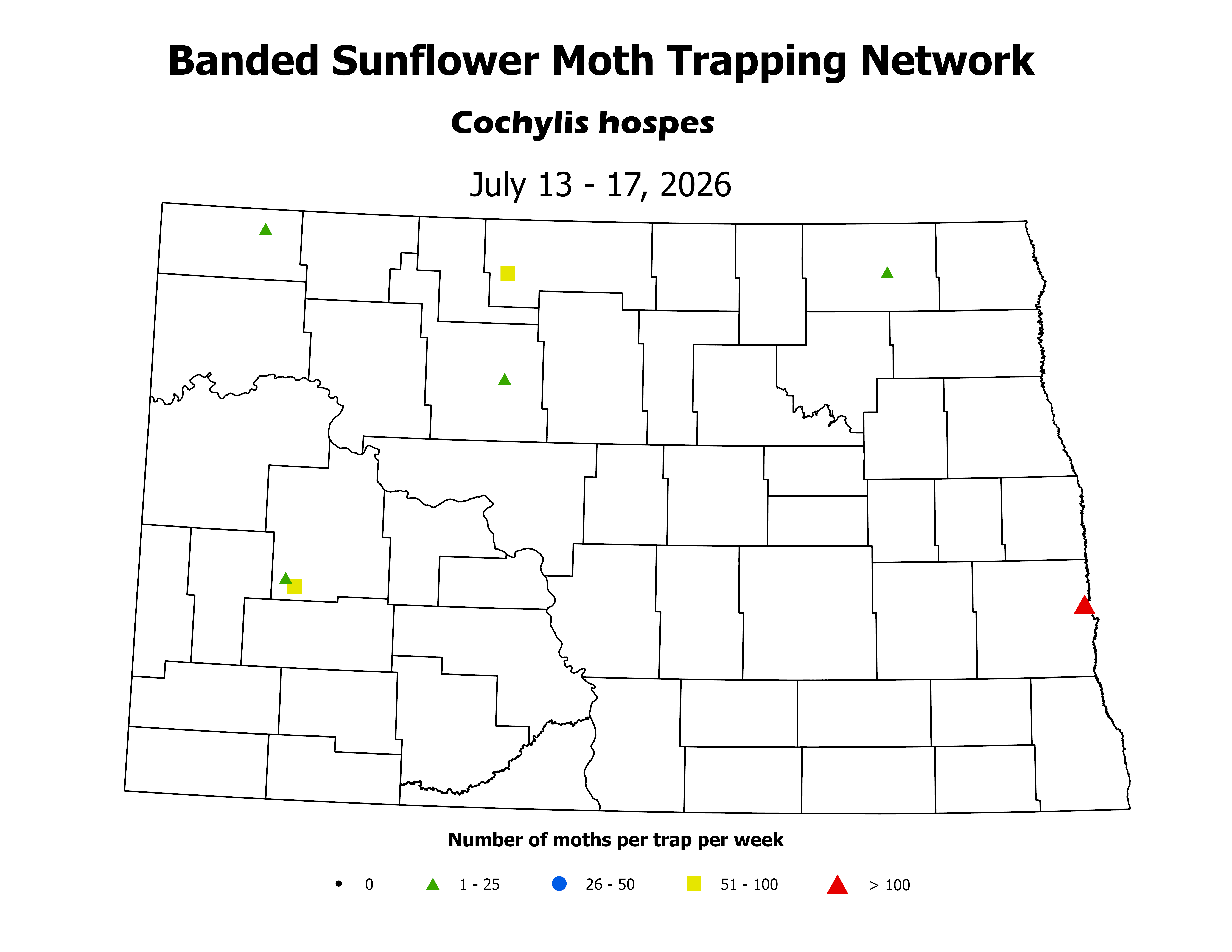 Banded Sunflower Moth Trapping Network

Cochylis hospes

July 13 - 17, 2026

Number of moths per trap per week

0
1 - 25
26 - 50
51 - 100
> 100